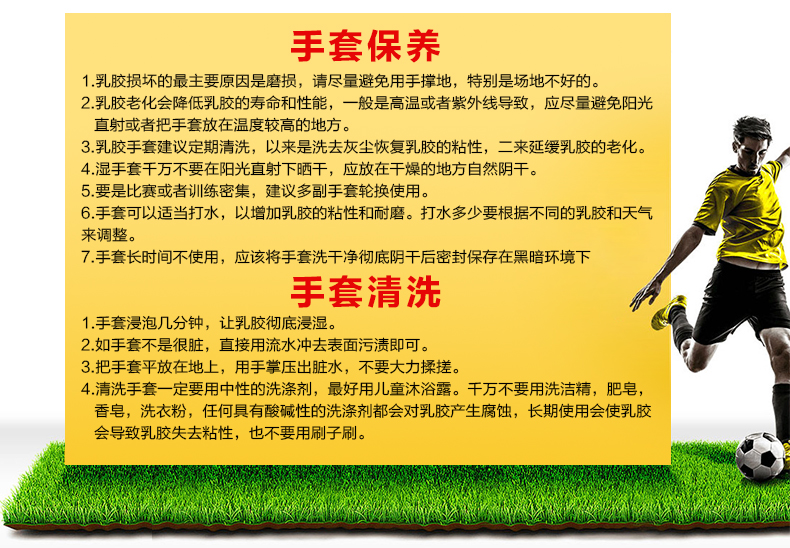 手套保养

1.乳胶损坏的最主要原因是磨损，请尽量避免用手撑地，特别是场地不好的。
2.乳胶老化会降低乳胶的寿命和性能，一般是高温或者紫外线导致，应尽量避免阳光直射或者把手套放在温度较高的地方。
3.乳胶手套建议定期清洗，以来是洗去灰尘恢复乳胶的粘性，二来延缓乳胶的老化。
4.湿手套千万不要在阳光直射下晒干，应放在干燥的地方自然阴干。
5.要是比赛或者训练密集，建议多副手套轮换使用。
6.手套可以适当打水，以增加乳胶的粘性和耐磨。打水多少要根据不同的乳胶和天气来调整。
7.手套长时间不使用，应该将手套洗干净彻底阴干后密封保存在黑暗环境下

手套清洗

1.手套浸泡几分钟，让乳胶彻底浸湿。
2.如手套不是很脏，直接用流水冲去表面污渍即可。
3.把手套平放在地上，用手掌压出脏水，不要大力揉搓。
4.清洗手套一定要用中性的洗涤剂，最好用儿童沐浴露。千万不要用洗洁精，肥皂，香皂，洗衣粉，任何具有酸碱性的洗涤剂都会对乳胶产生腐蚀，长期使用会使乳胶会导致乳胶失去粘性，也不要用刷子刷。